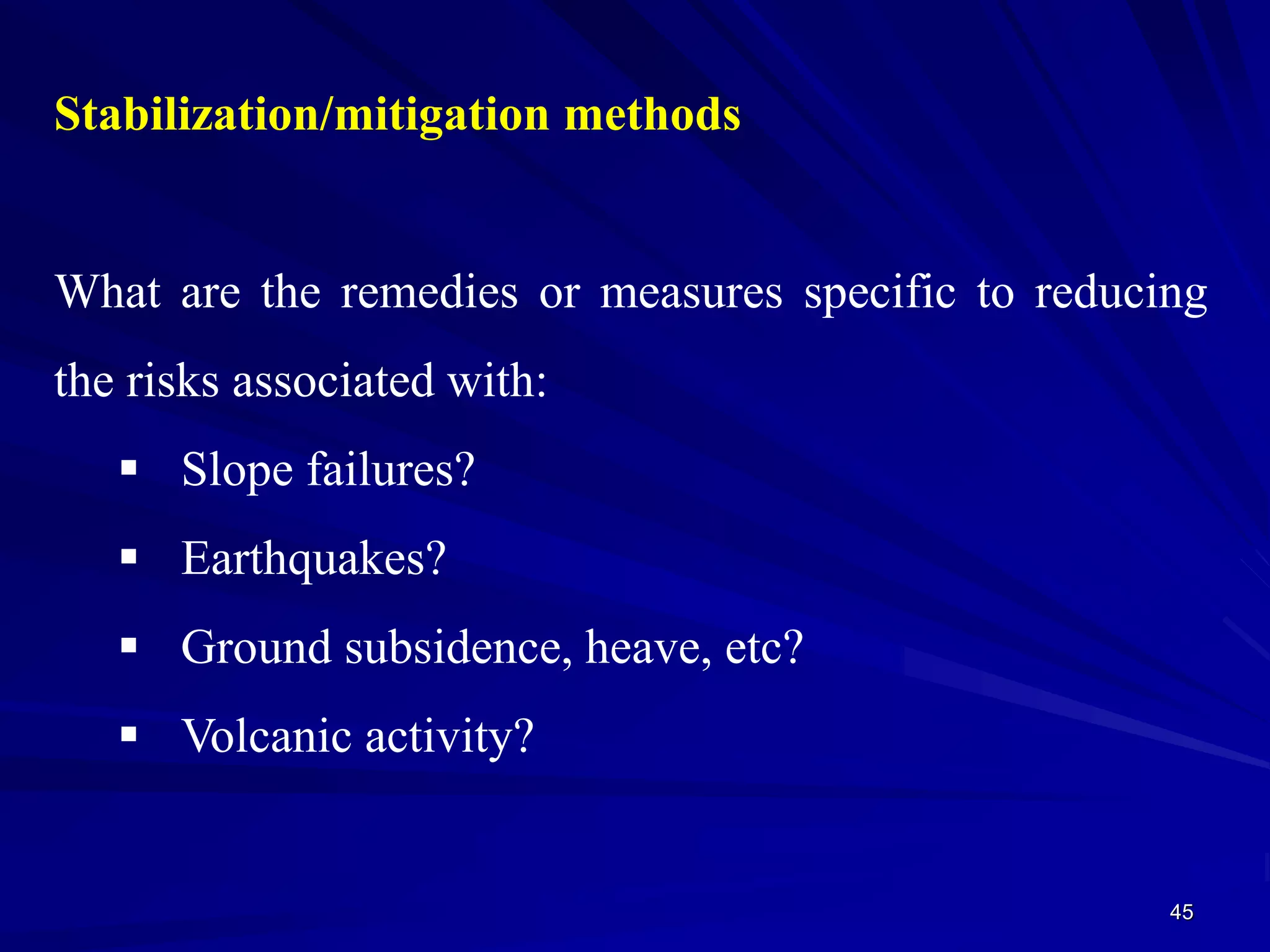 Stabilization/mitigation methods

What are the remedies or measures specific to reducing the risks associated with:

▪ Slope failures?
▪ Earthquakes?
▪ Ground subsidence, heave, etc?
▪ Volcanic activity?

45